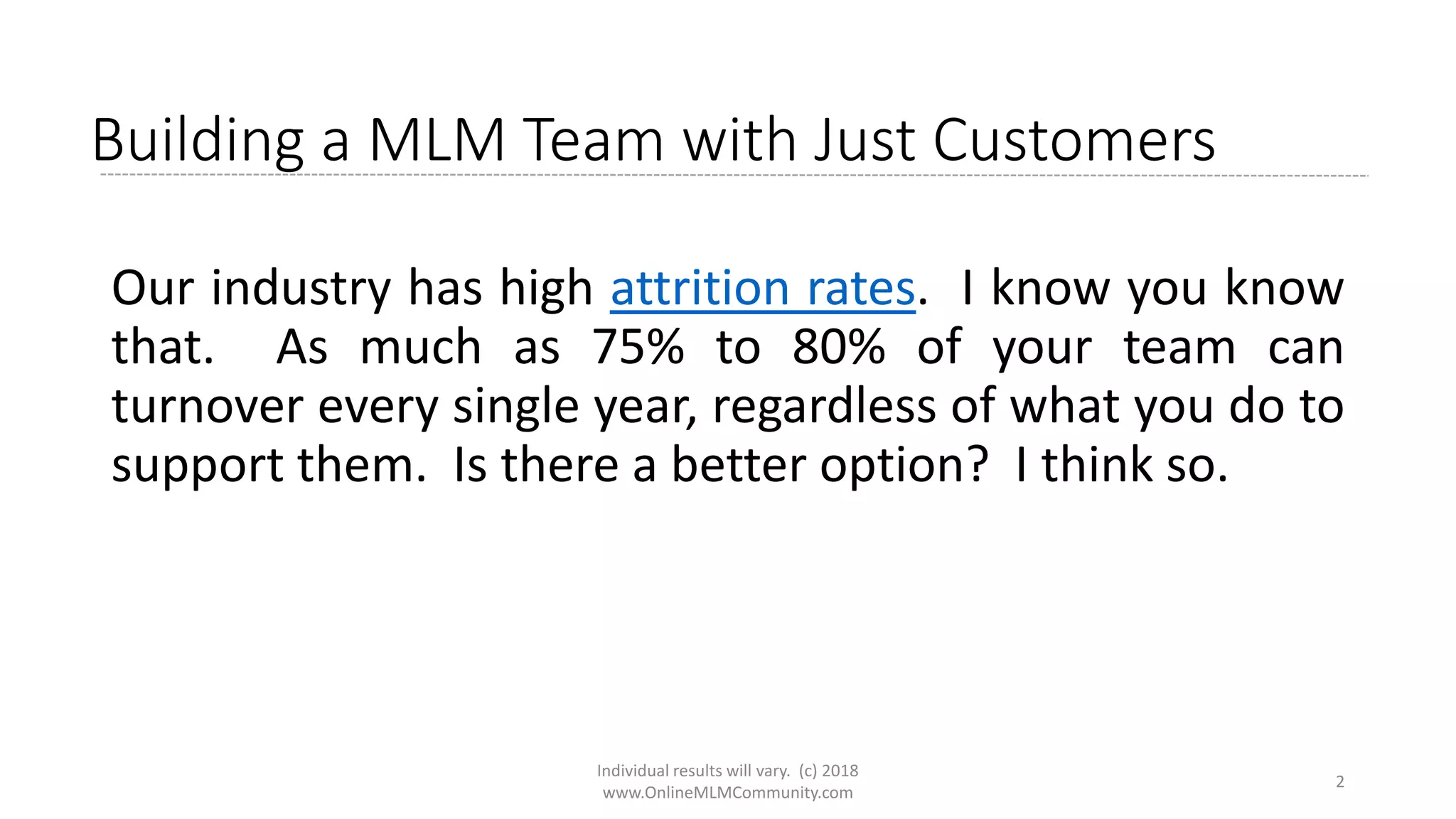 Building a MLM Team with Just Customers

Our industry has high attrition rates. I know you know that. As much as 75% to 80% of your team can turnover every single year, regardless of what you do to support them. Is there a better option? I think so.

Individual results will vary. (c) 2018
www.OnlineMLMCommunity.com

2